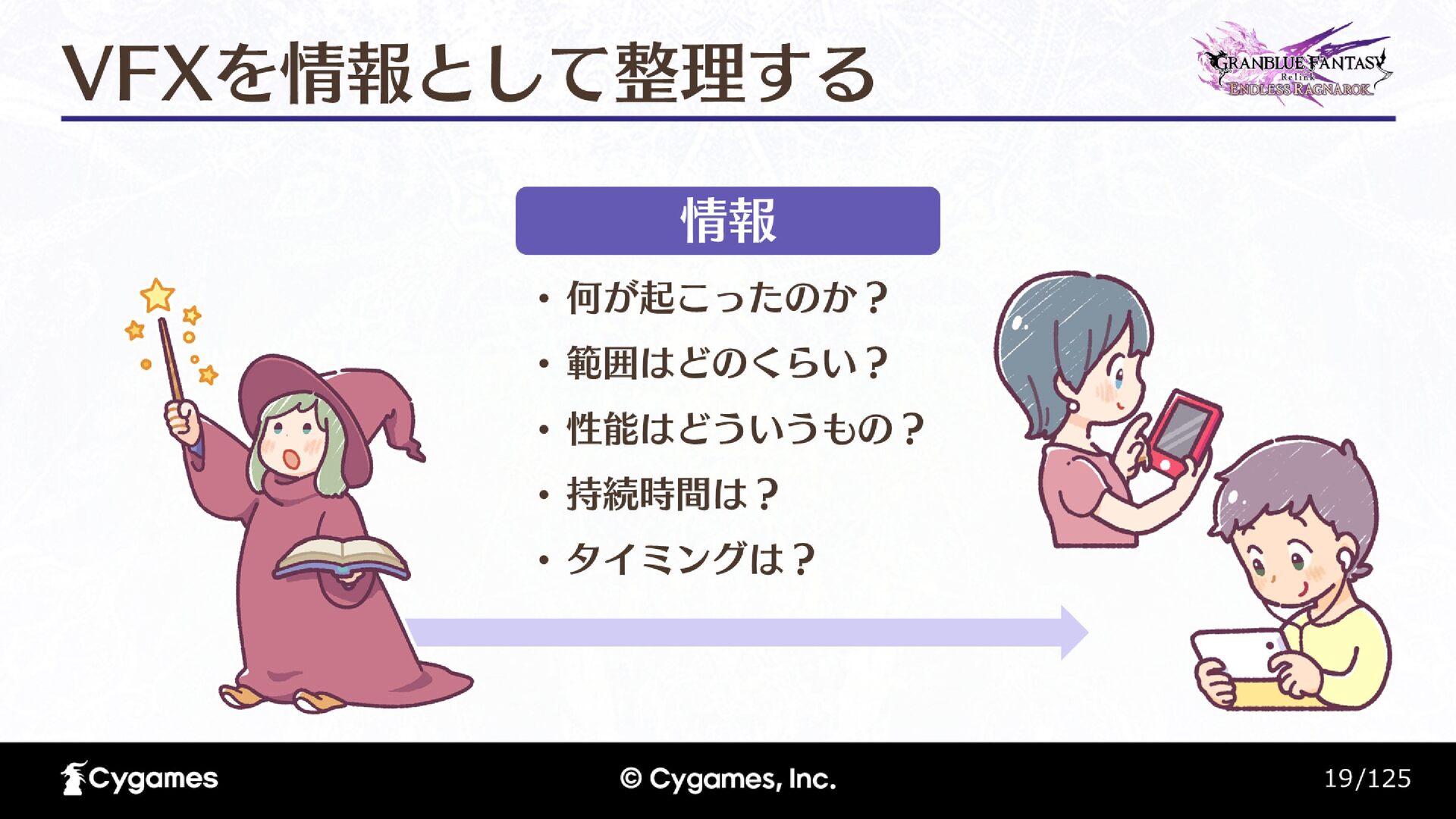 VFXを情報として整理する

GRANBLUE FANTASY Relink ENDLESS RAGNAROK

情報

・何が起こったのか？
・範囲はどのくらい？
・性能はどういうもの？
・持続時間は？
・タイミングは？

Cygames

© Cygames, Inc.

19/125